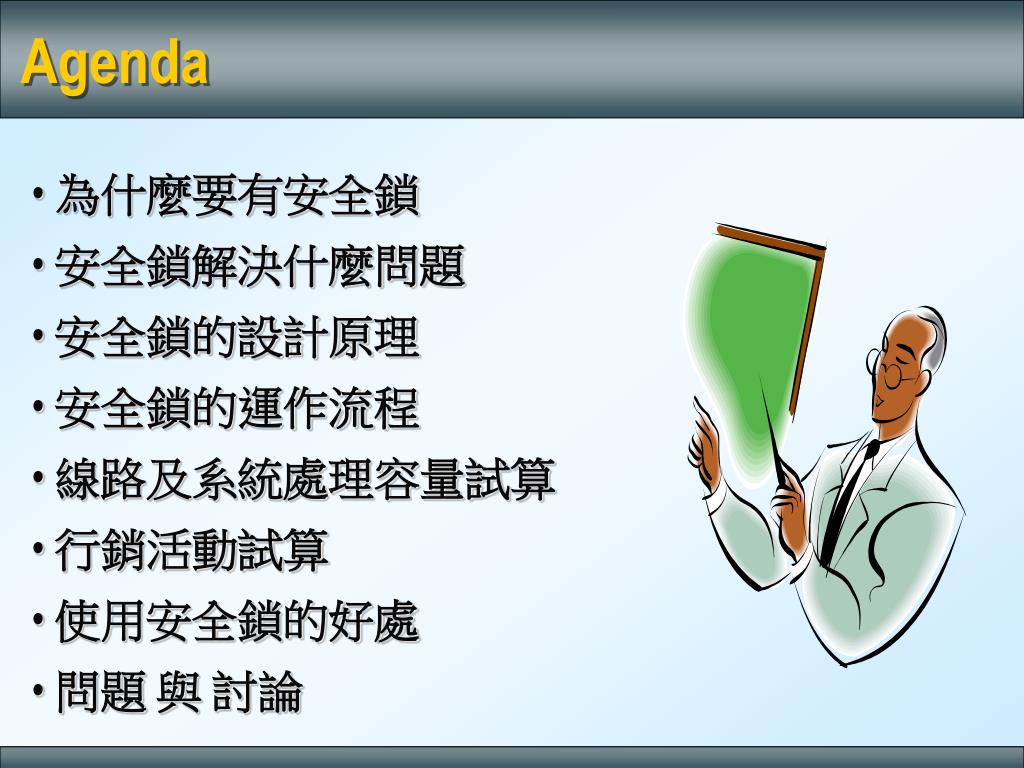 Agenda

• 為什麼要有安全鎖
• 安全鎖解決什麼問題
• 安全鎖的設計原理
• 安全鎖的運作流程
• 線路及系統處理容量試算
• 行銷活動試算
• 使用安全鎖的好處
• 問題 與 討論